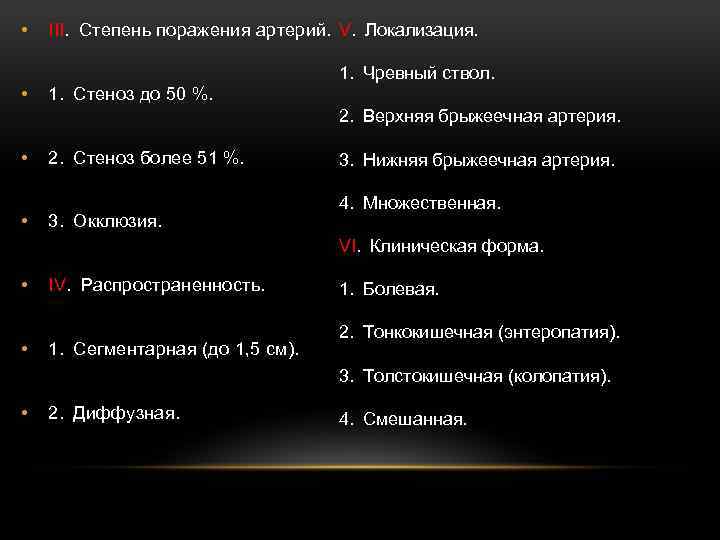 • III. Степень поражения артерий.

• 1. Стеноз до 50 %.

• 2. Стеноз более 51 %.

• 3. Окклюзия.

• IV. Распространенность.

• 1. Сегментарная (до 1,5 см).

• 2. Диффузная.

V. Локализация.

1. Чревный ствол.

2. Верхняя брыжеечная артерия.

3. Нижняя брыжеечная артерия.

4. Множественная.

VI. Клиническая форма.

1. Болевая.

2. Тонкокишечная (энтеропатия).

3. Толстокишечная (колопатия).

4. Смешанная.